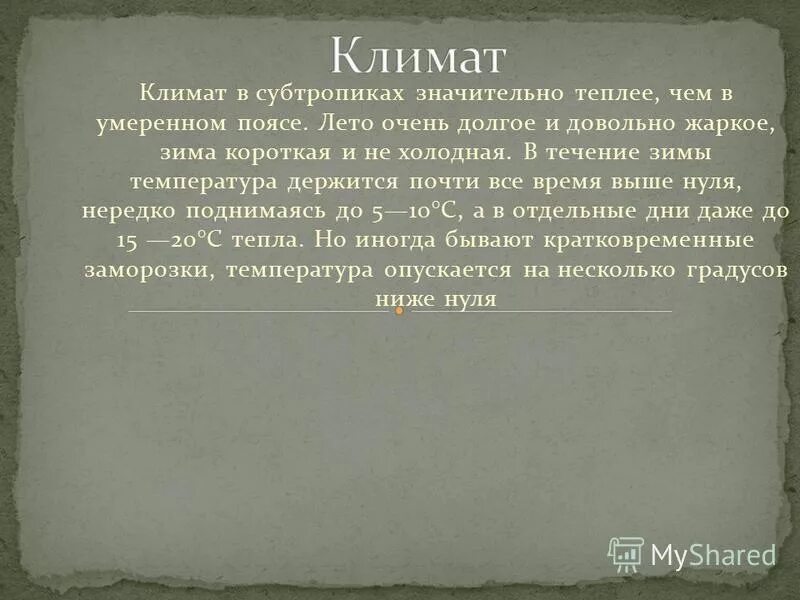 Климат

Климат в субтропиках значительно теплее, чем в умеренном поясе. Лето очень долгое и довольно жаркое, зима короткая и не холодная. В течение зимы температура держится почти все время выше нуля, нередко поднимаясь до 5—10°С, а в отдельные дни даже до 15 —20°С тепла. Но иногда бывают кратковременные заморозки, температура опускается на несколько градусов ниже нуля

MyShared